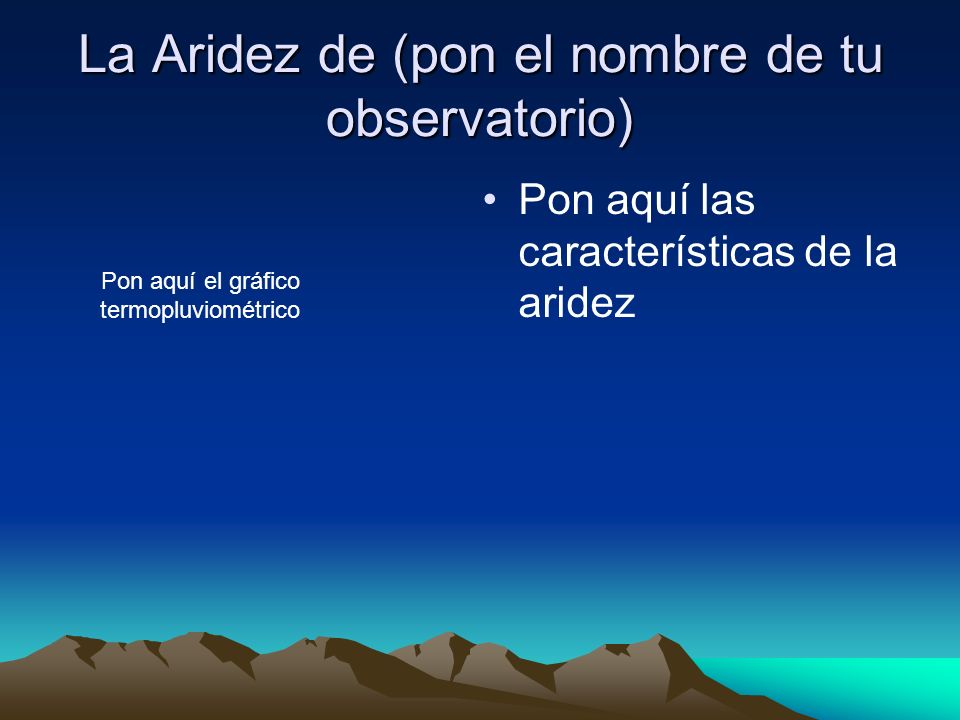 La Aridez de (pon el nombre de tu observatorio)

Pon aquí el gráfico termopluviométrico

• Pon aquí las características de la aridez